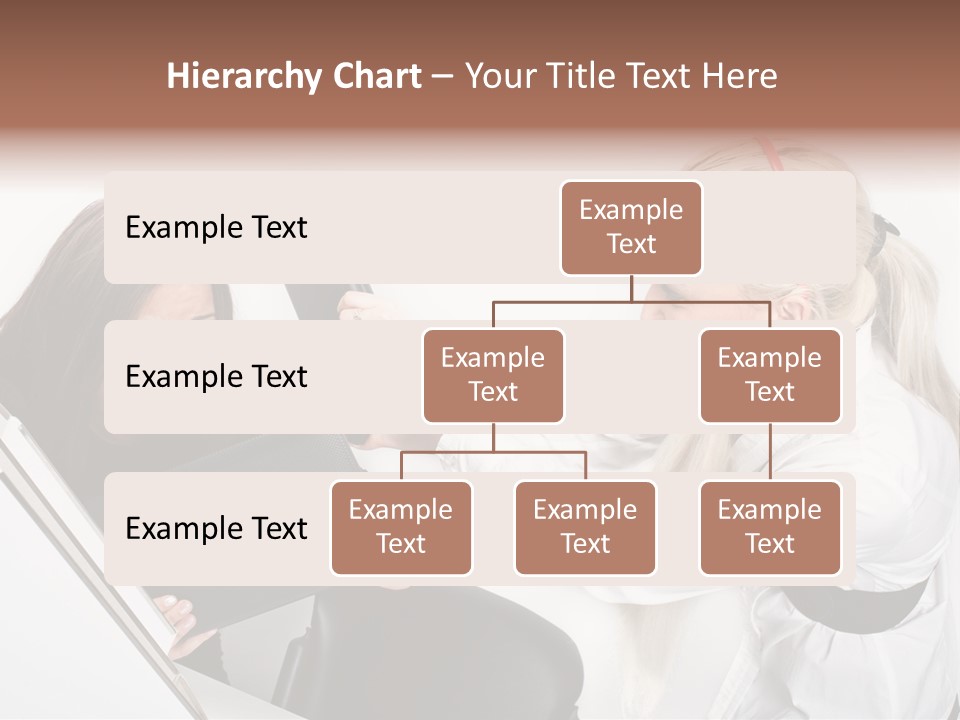 Hierarchy Chart – Your Title Text Here

Example Text

Example Text

Example Text

Example Text

Example Text

Example Text

Example Text

Example Text

Example Text